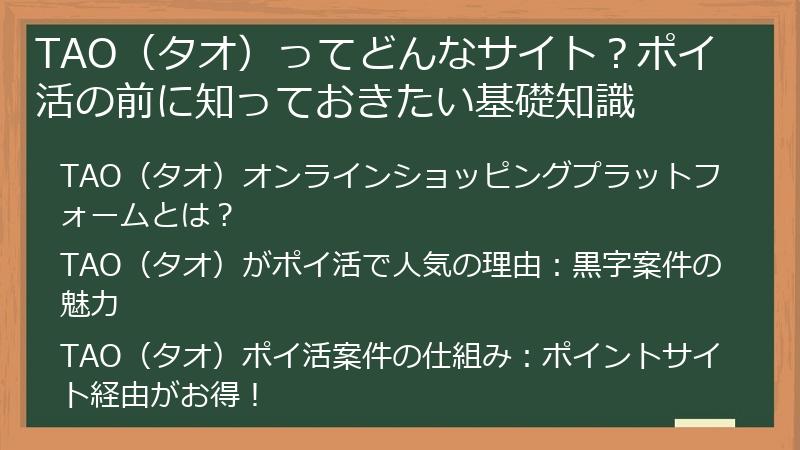 TAO（タオ）ってどんなサイト？ポイ活の前に知っておきたい基礎知識

TAO（タオ）オンラインショッピングプラットフォームとは？

TAO（タオ）がポイ活で人気の理由：黒字案件の魅力

TAO（タオ）ポイ活案件の仕組み：ポイントサイト経由がお得！